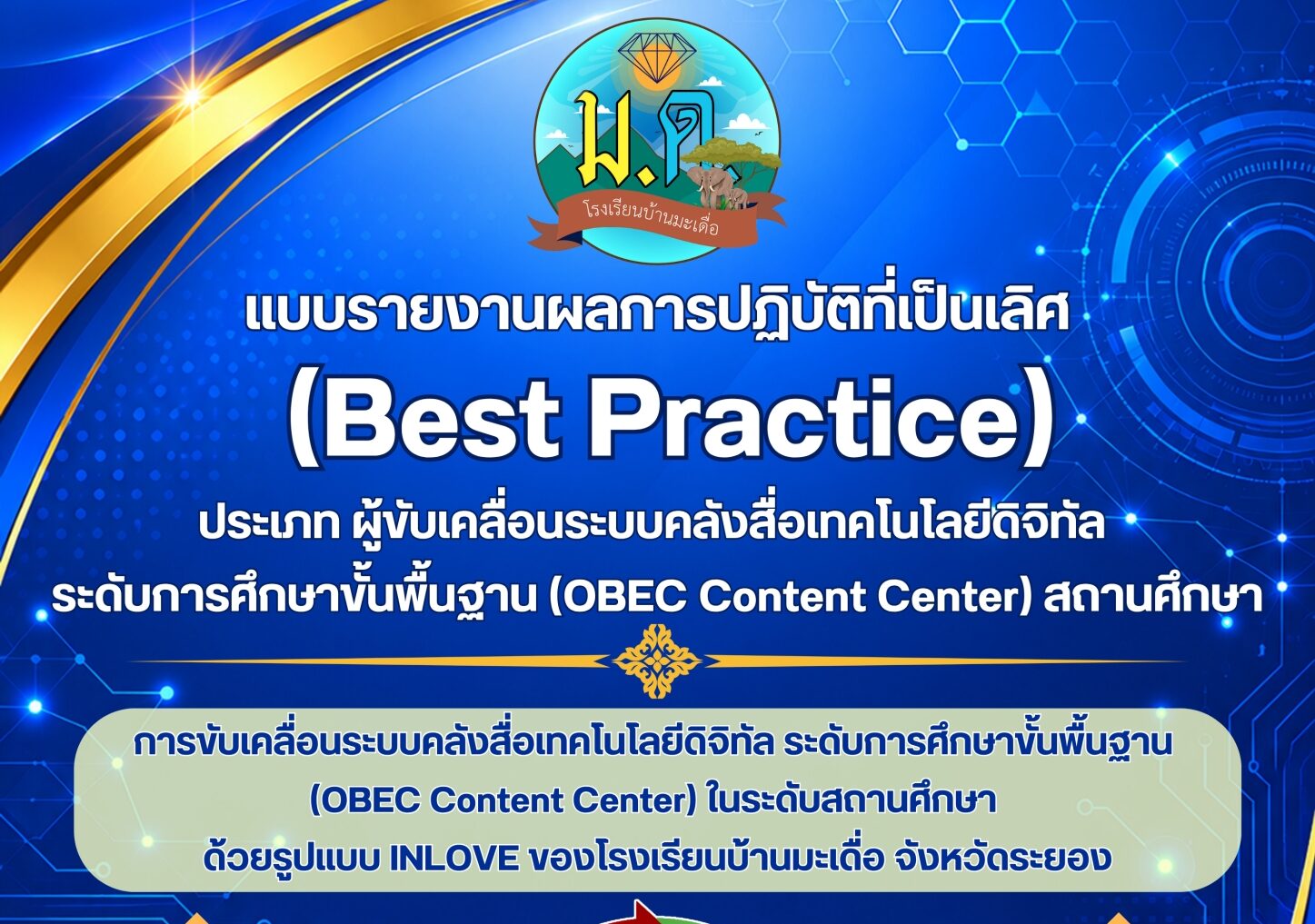 ม.ด.
โรงเรียนบ้านมะเดื่อ

แบบรายงานผลการปฏิบัติที่เป็นเลิศ
(Best Practice)
ประเภท ผู้ขับเคลื่อนระบบคลังสื่อเทคโนโลยีดิจิทัล ระดับการศึกษาขั้นพื้นฐาน (OBEC Content Center) สถานศึกษา

การขับเคลื่อนระบบคลังสื่อเทคโนโลยีดิจิทัล ระดับการศึกษาขั้นพื้นฐาน (OBEC Content Center) ในระดับสถานศึกษา ด้วยรูปแบบ INLOVE ของโรงเรียนบ้านมะเดื่อ จังหวัดระยอง